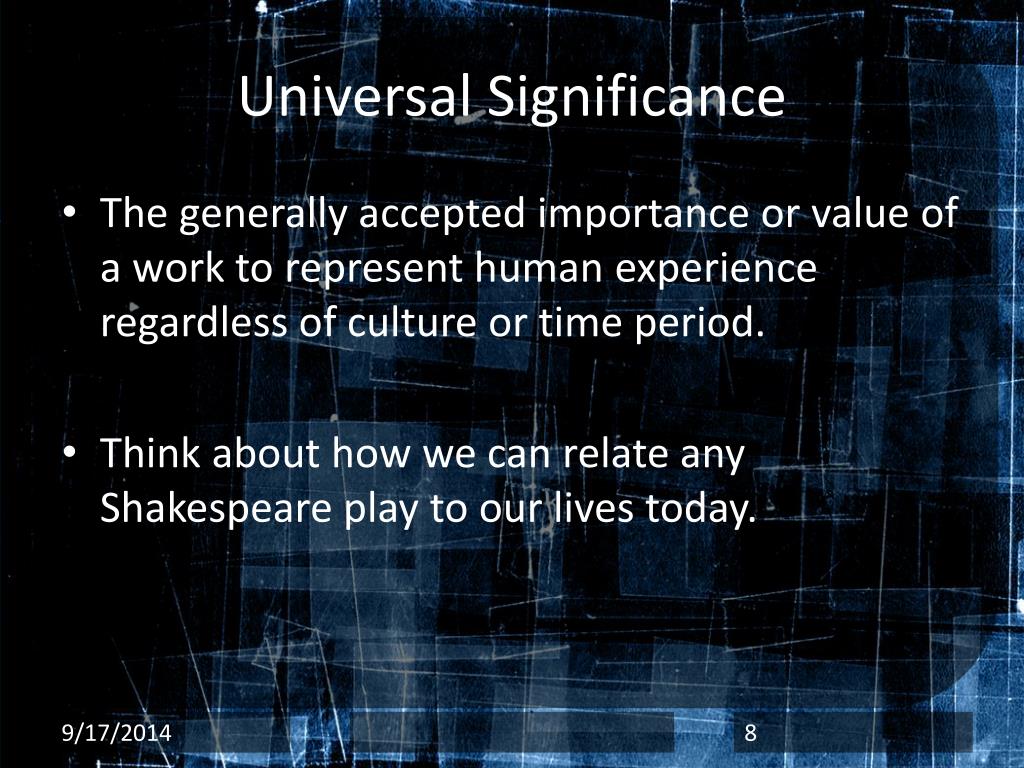 Universal Significance

• The generally accepted importance or value of a work to represent human experience regardless of culture or time period.

• Think about how we can relate any Shakespeare play to our lives today.

9/17/2014

8